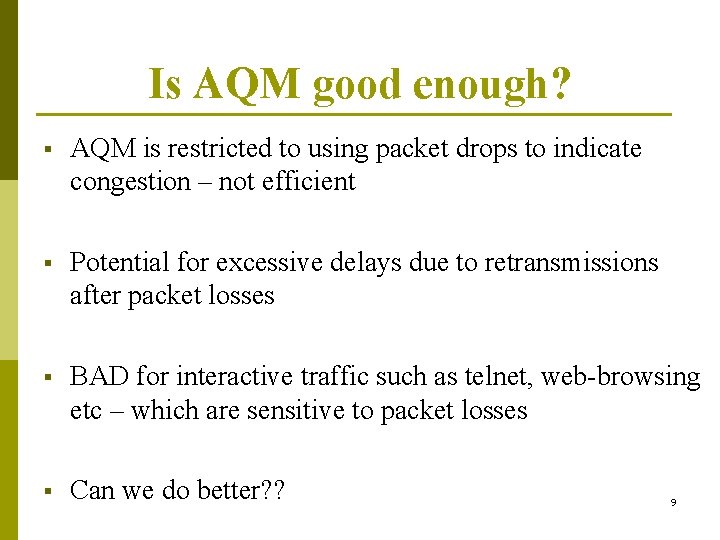 Is AQM good enough?

▪ AQM is restricted to using packet drops to indicate congestion – not efficient

▪ Potential for excessive delays due to retransmissions after packet losses

▪ BAD for interactive traffic such as telnet, web-browsing etc – which are sensitive to packet losses

▪ Can we do better??

9